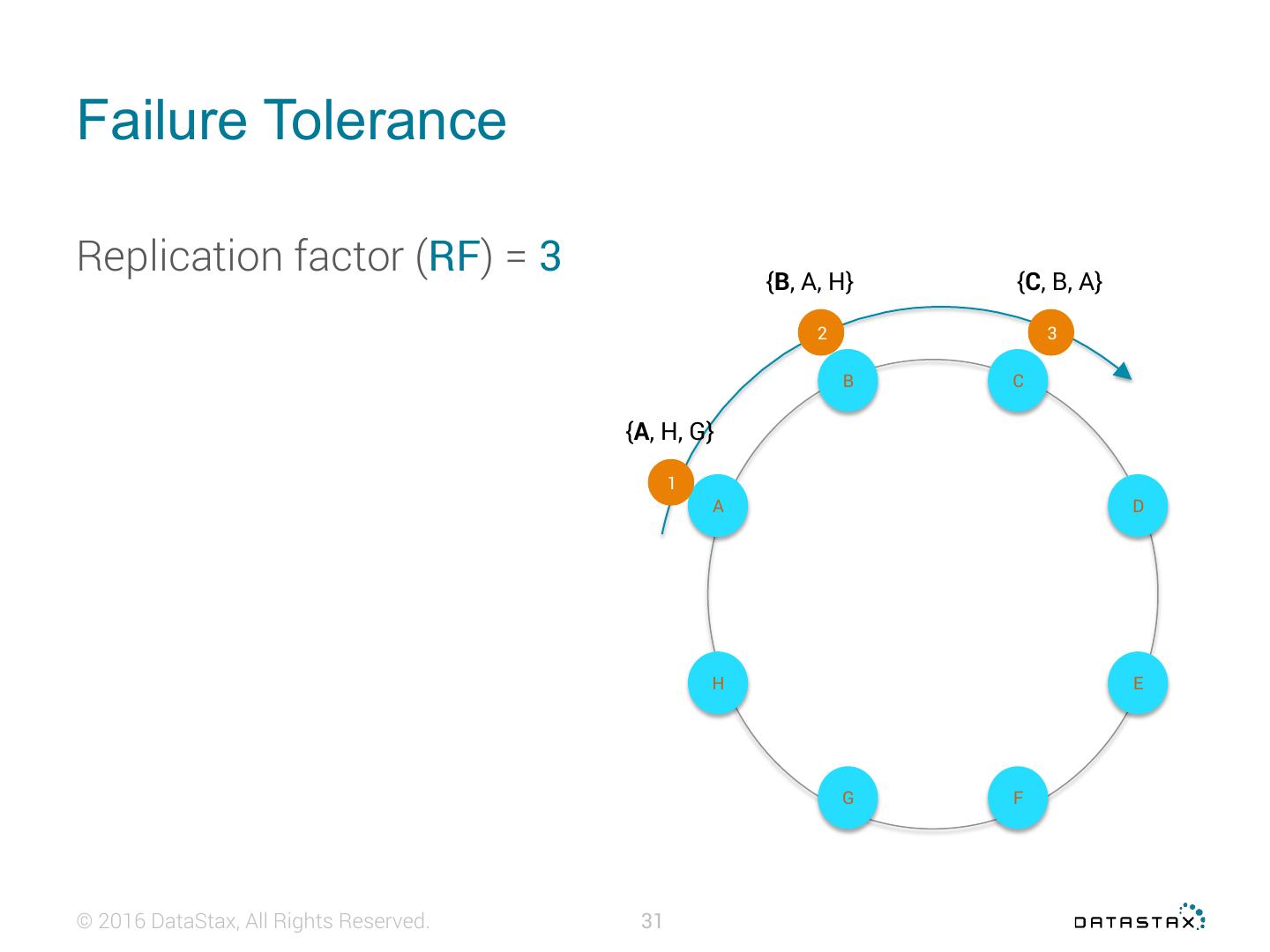 Failure Tolerance

Replication factor (RF) = 3

{B, A, H}

{C, B, A}

2

3

B

C

{A, H, G}

1

A

D

H

E

G

F

© 2016 DataStax, All Rights Reserved.

31

DATASTAX